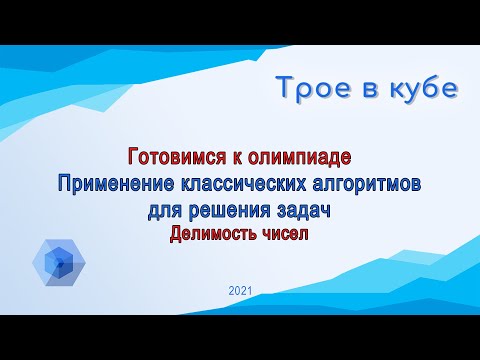 Трое в кубе

Готовимся к олимпиаде
Применение классических алгоритмов для решения задач
Делимость чисел

2021